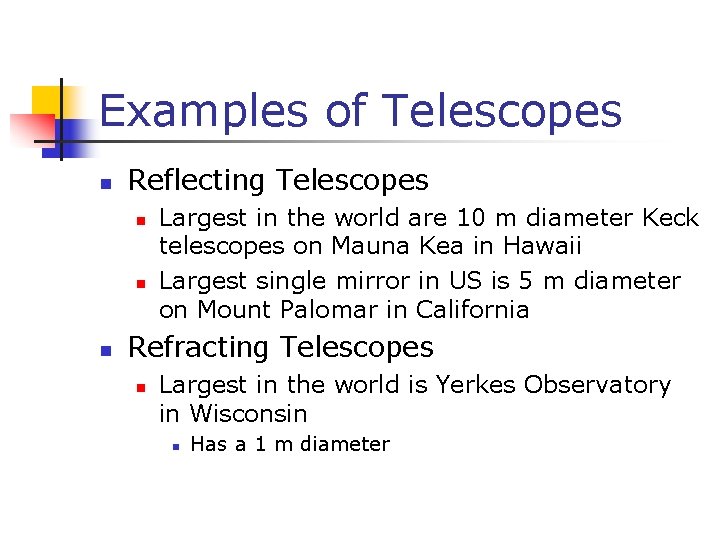 Examples of Telescopes

- Reflecting Telescopes
  - Largest in the world are 10 m diameter Keck telescopes on Mauna Kea in Hawaii
  - Largest single mirror in US is 5 m diameter on Mount Palomar in California
- Refracting Telescopes
  - Largest in the world is Yerkes Observatory in Wisconsin
    - Has a 1 m diameter